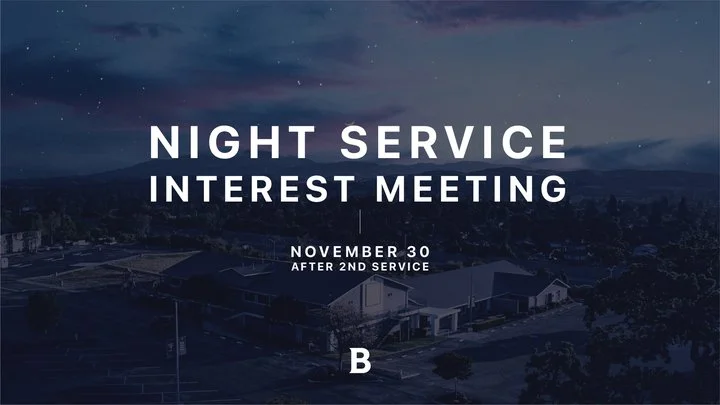 NIGHT SERVICE
INTEREST MEETING

NOVEMBER 30
AFTER 2ND SERVICE

B